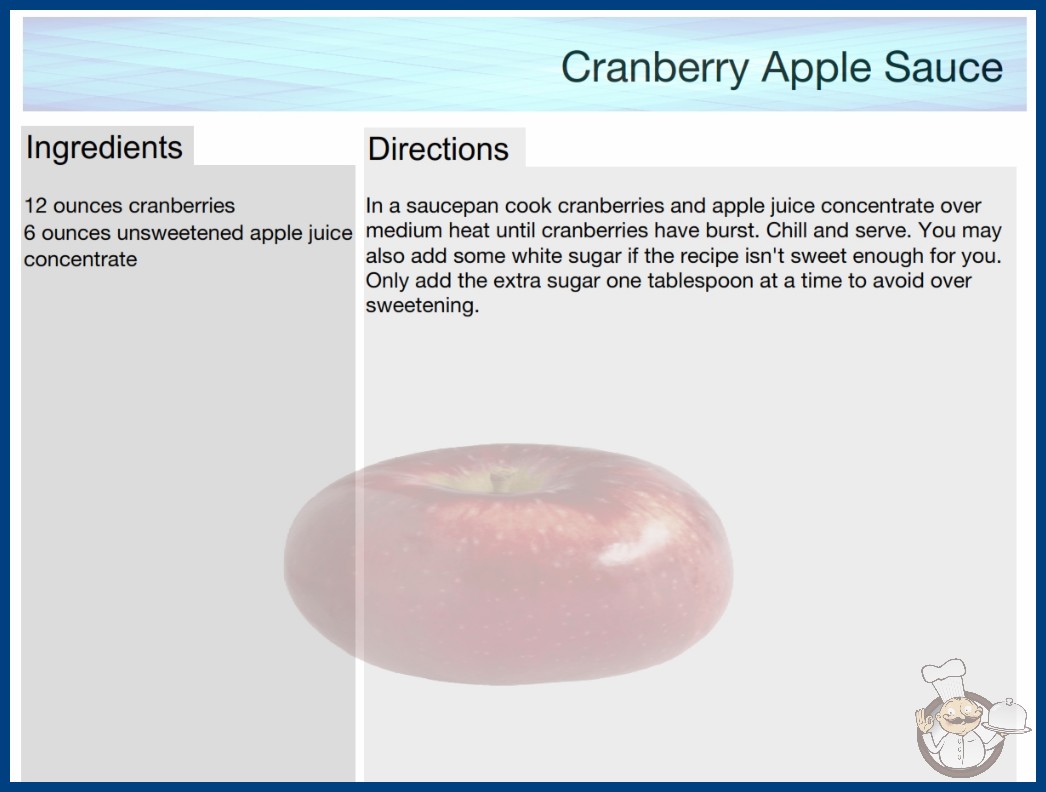 Cranberry Apple Sauce

Ingredients

12 ounces cranberries
6 ounces unsweetened apple juice concentrate

Directions

In a saucepan cook cranberries and apple juice concentrate over medium heat until cranberries have burst. Chill and serve. You may also add some white sugar if the recipe isn't sweet enough for you. Only add the extra sugar one tablespoon at a time to avoid over sweetening.